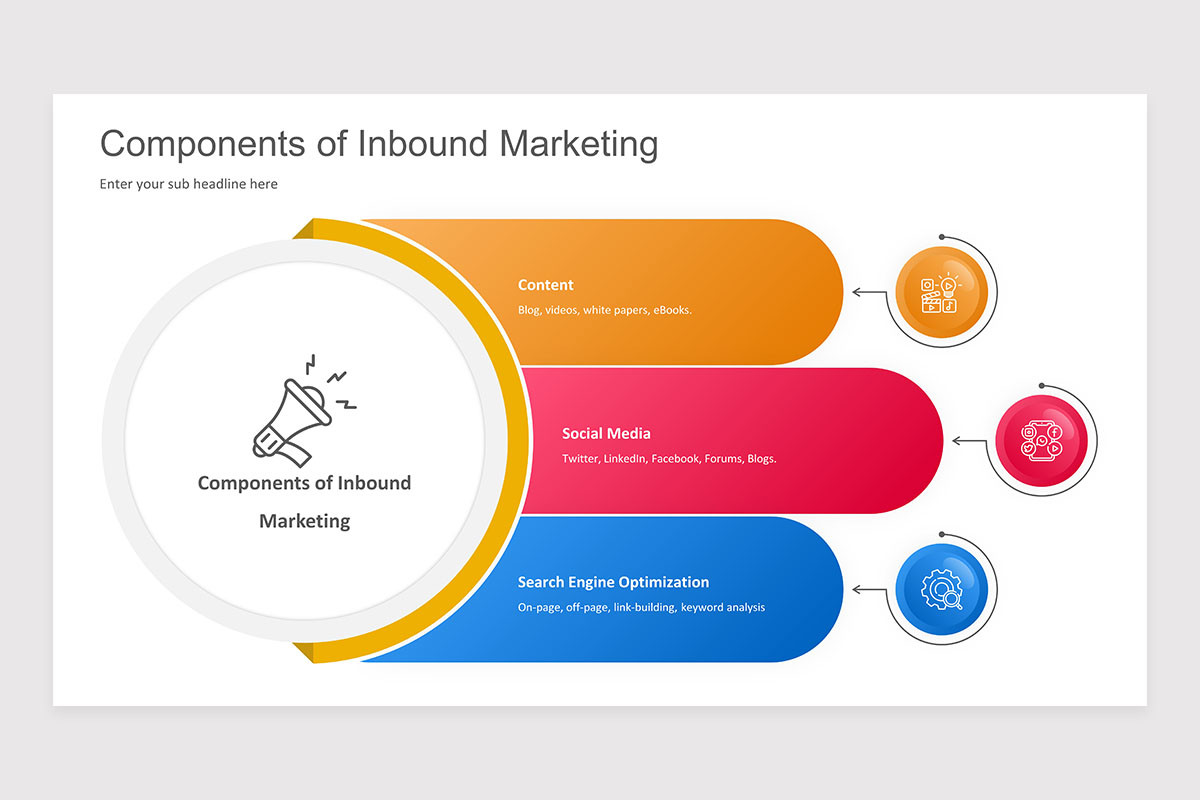 Components of Inbound Marketing

Enter your sub headline here

Components of Inbound Marketing

Content

Blog, videos, white papers, eBooks.

Social Media

Twitter, LinkedIn, Facebook, Forums, Blogs.

Search Engine Optimization

On-page, off-page, link-building, keyword analysis